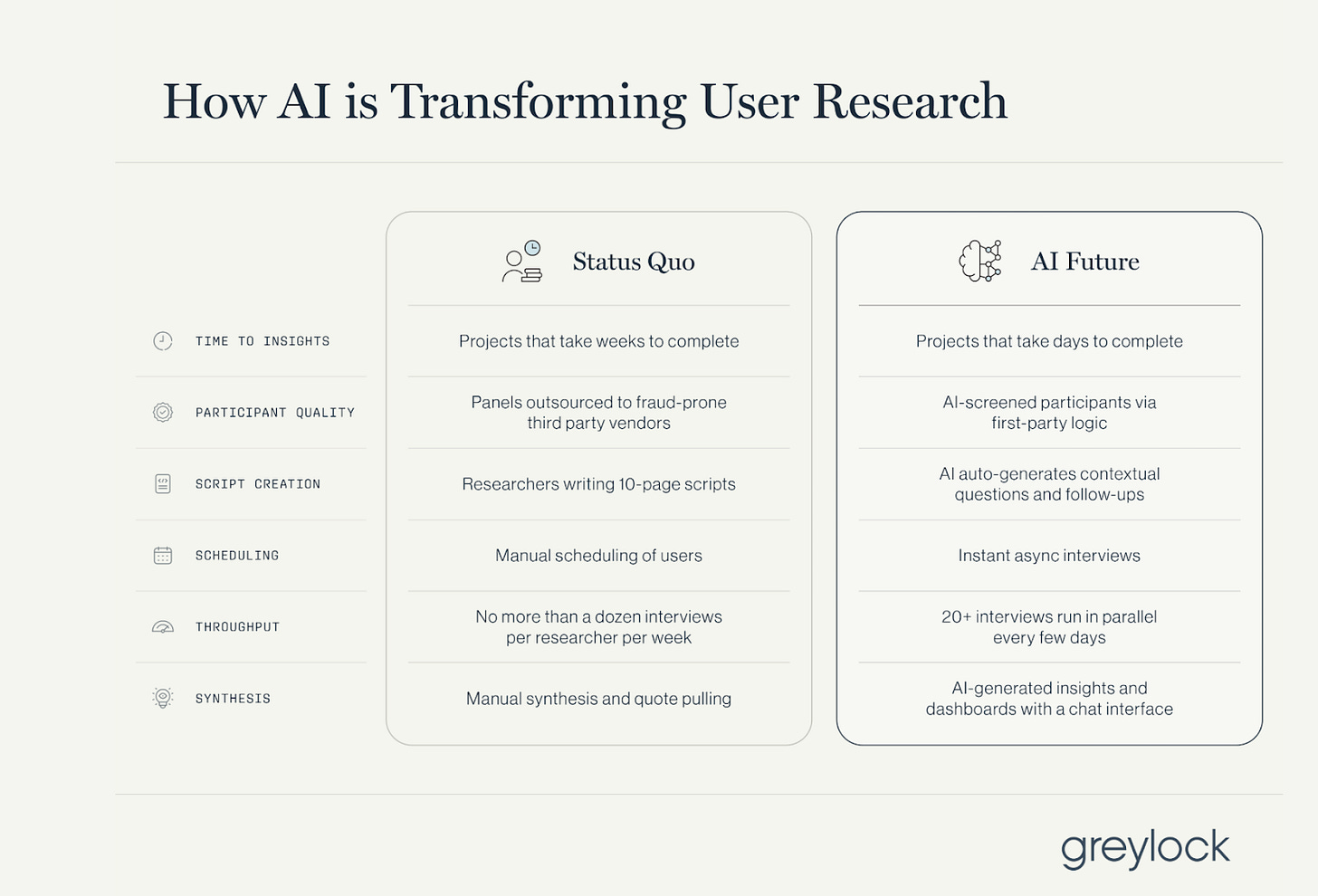 How AI is Transforming User Research

| | Status Quo | AI Future |
|---|---|---|
| TIME TO INSIGHTS | Projects that take weeks to complete | Projects that take days to complete |
| PARTICIPANT QUALITY | Panels outsourced to fraud-prone third party vendors | AI-screened participants via first-party logic |
| SCRIPT CREATION | Researchers writing 10-page scripts | AI auto-generates contextual questions and follow-ups |
| SCHEDULING | Manual scheduling of users | Instant async interviews |
| THROUGHPUT | No more than a dozen interviews per researcher per week | 20+ interviews run in parallel every few days |
| SYNTHESIS | Manual synthesis and quote pulling | AI-generated insights and dashboards with a chat interface |

greylock